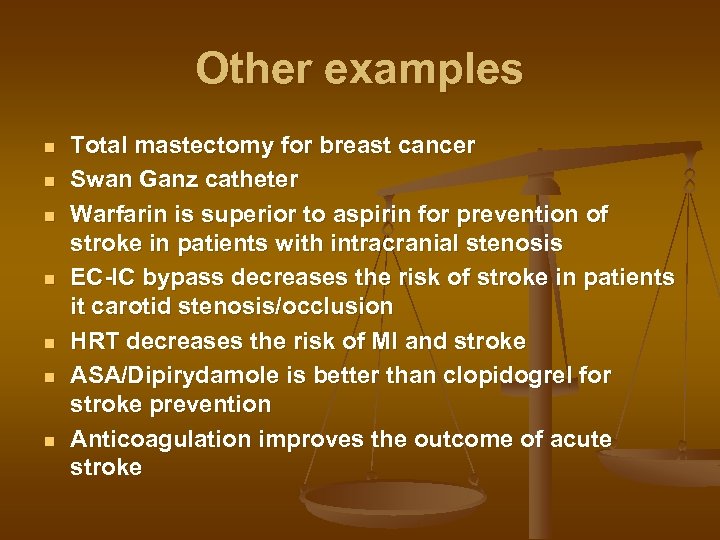 Other examples

- Total mastectomy for breast cancer
- Swan Ganz catheter
- Warfarin is superior to aspirin for prevention of stroke in patients with intracranial stenosis
- EC-IC bypass decreases the risk of stroke in patients it carotid stenosis/occlusion
- HRT decreases the risk of MI and stroke
- ASA/Dipirydamole is better than clopidogrel for stroke prevention
- Anticoagulation improves the outcome of acute stroke